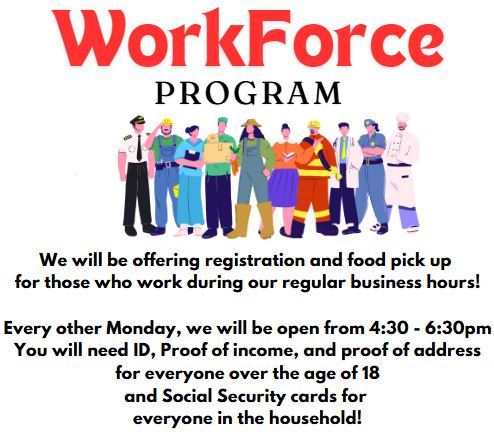 WorkForce
PROGRAM

We will be offering registration and food pick up for those who work during our regular business hours!

Every other Monday, we will be open from 4:30 - 6:30pm
You will need ID, Proof of income, and proof of address for everyone over the age of 18
and Social Security cards for everyone in the household!